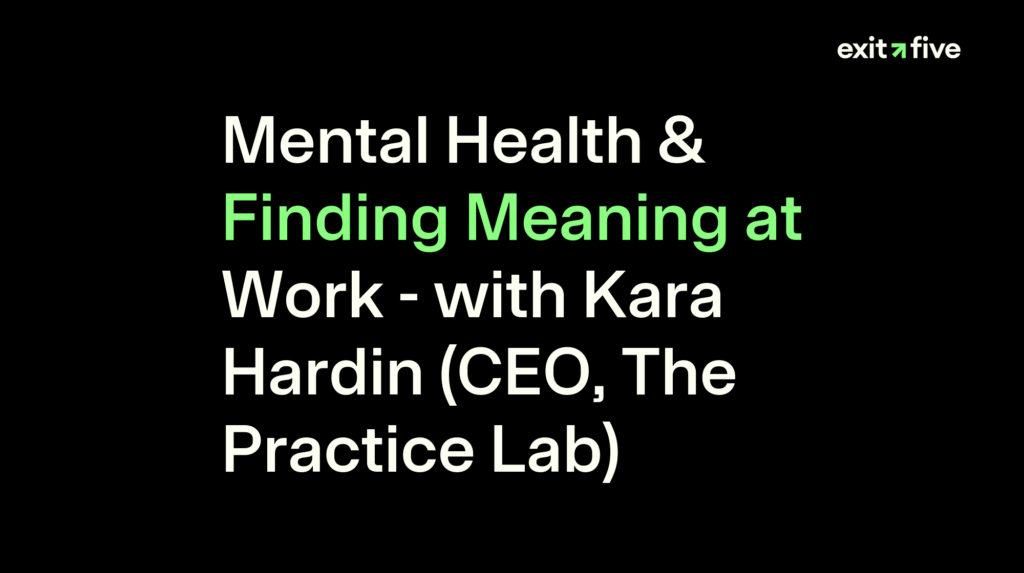 exit five

Mental Health & Finding Meaning at Work - with Kara Hardin (CEO, The Practice Lab)